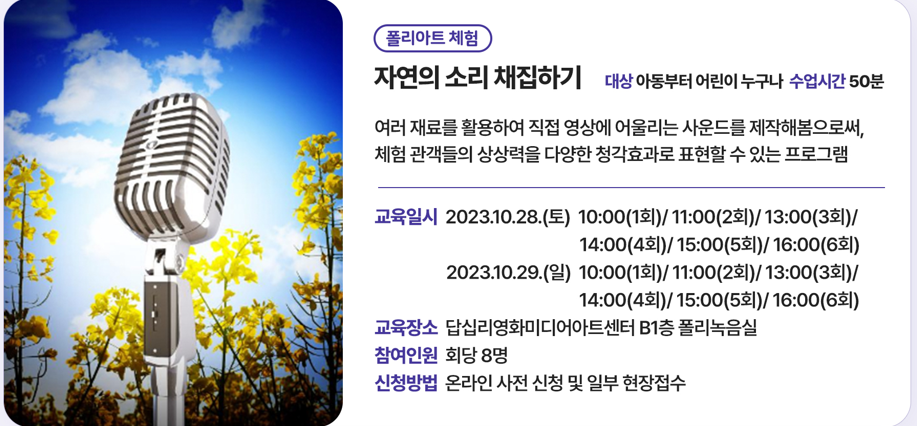 폴리아트 체험

자연의 소리 채집하기 대상 아동부터 어린이 누구나 수업시간 50분

여러 재료를 활용하여 직접 영상에 어울리는 사운드를 제작해봄으로써, 체험 관객들의 상상력을 다양한 청각효과로 표현할 수 있는 프로그램

교육일시 2023.10.28.(토) 10:00(1회)/ 11:00(2회)/ 13:00(3회)/ 14:00(4회)/ 15:00(5회)/ 16:00(6회)
2023.10.29.(일) 10:00(1회)/ 11:00(2회)/ 13:00(3회)/ 14:00(4회)/ 15:00(5회)/ 16:00(6회)
교육장소 답십리영화미디어아트센터 B1층 폴리녹음실
참여인원 회당 8명
신청방법 온라인 사전 신청 및 일부 현장접수